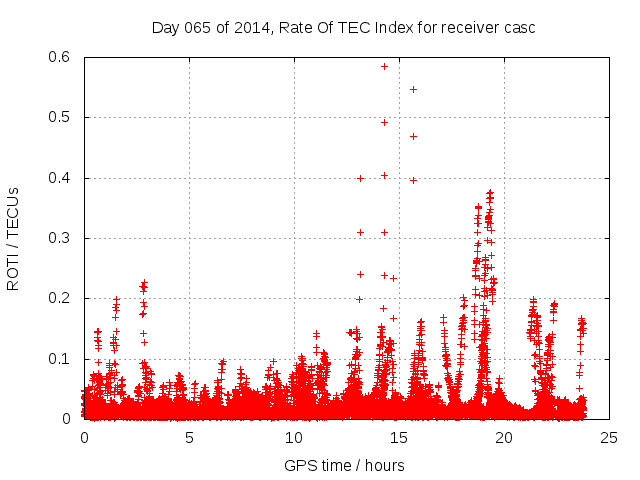 Day 065 of 2014, Rate Of TEC Index for receiver casc

ROTI / TECUs

0.6
0.5
0.4
0.3
0.2
0.1
0

0
5
10
15
20
25

GPS time / hours